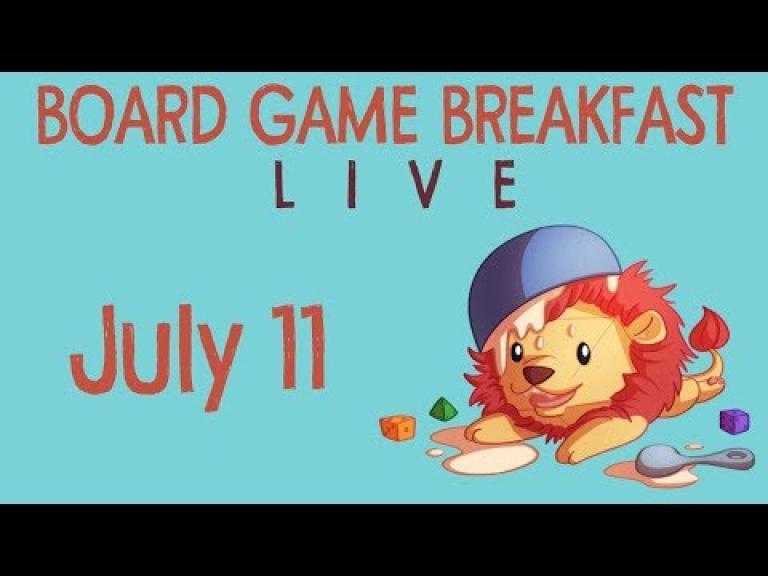 BOARD GAME BREAKFAST
LIVE

July 11